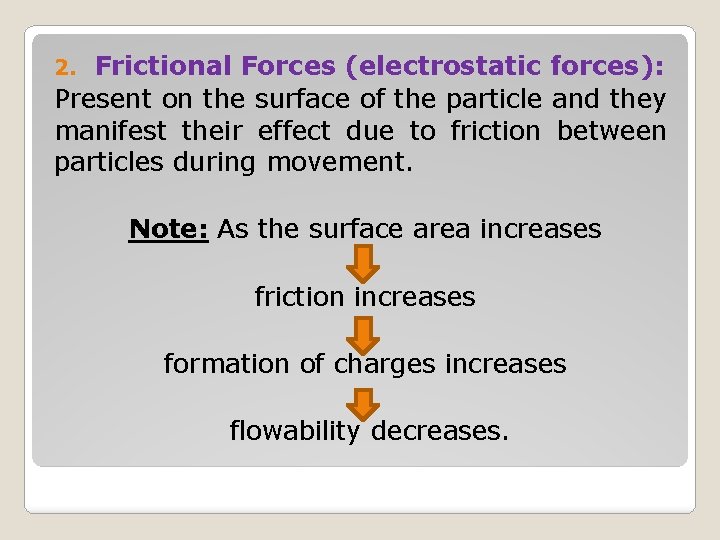 2. Frictional Forces (electrostatic forces): Present on the surface of the particle and they manifest their effect due to friction between particles during movement.

Note: As the surface area increases

friction increases

formation of charges increases

flowability decreases.